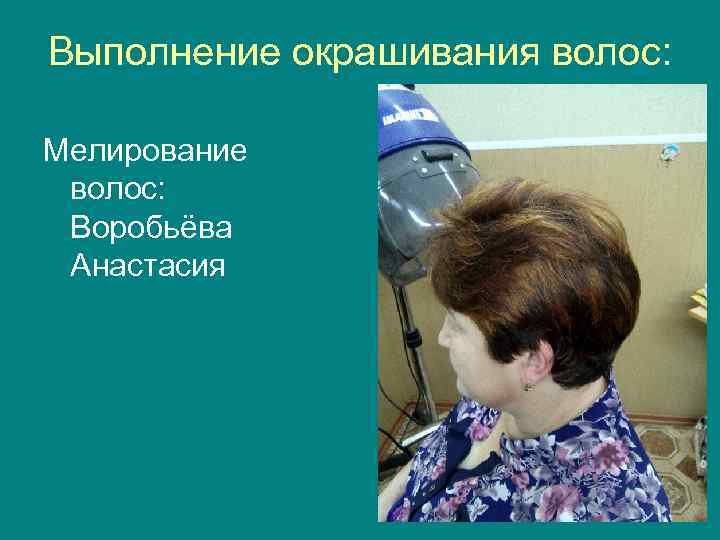 Выполнение окрашивания волос:

Мелирование волос: Воробьёва Анастасия